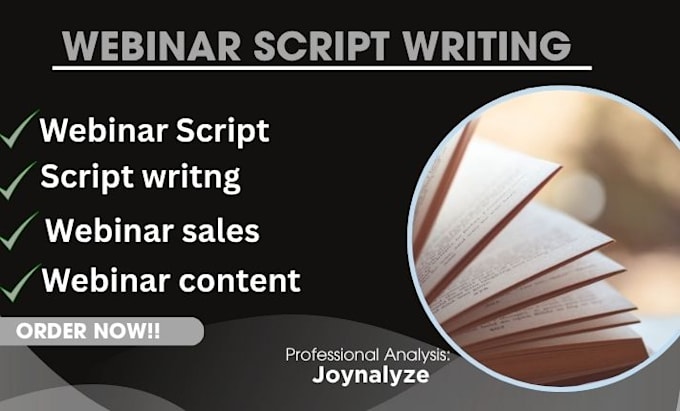 WEBINAR SCRIPT WRITING

Webinar Script
Script writng
Webinar sales
Webinar content

ORDER NOW!!

Professional Analysis:
Joynalyze